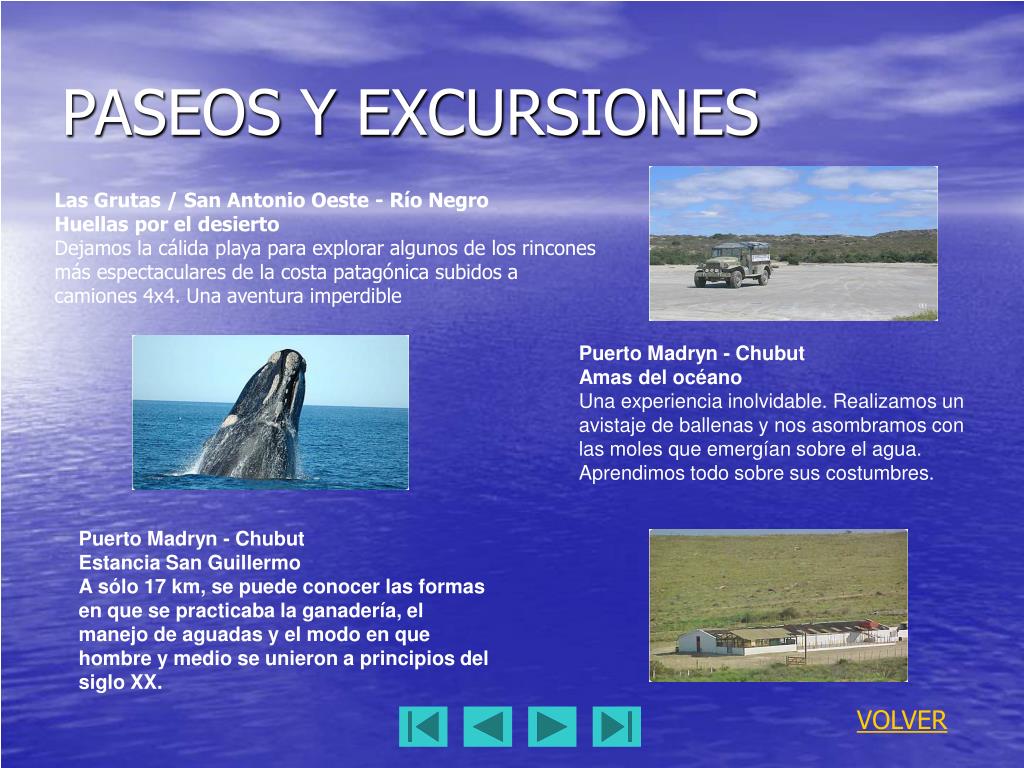 PASEOS Y EXCURSIONES

Las Grutas / San Antonio Oeste - Río Negro
Huellas por el desierto
Dejamos la cálida playa para explorar algunos de los rincones más espectaculares de la costa patagónica subidos a camiones 4x4. Una aventura imperdible

Puerto Madryn - Chubut
Amas del océano
Una experiencia inolvidable. Realizamos un avistaje de ballenas y nos asombramos con las moles que emergían sobre el agua. Aprendimos todo sobre sus costumbres.

Puerto Madryn - Chubut
Estancia San Guillermo
A sólo 17 km, se puede conocer las formas en que se practicaba la ganadería, el manejo de aguadas y el modo en que hombre y medio se unieron a principios del siglo XX.

VOLVER